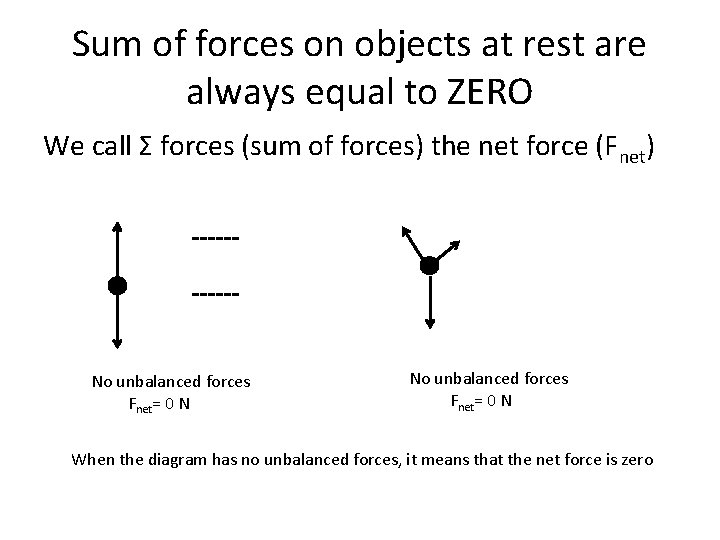 Sum of forces on objects at rest are always equal to ZERO

We call Σ forces (sum of forces) the net force ($F_{net}$)

------

------

No unbalanced forces
$F_{net}$= 0 N

No unbalanced forces
$F_{net}$= 0 N

When the diagram has no unbalanced forces, it means that the net force is zero